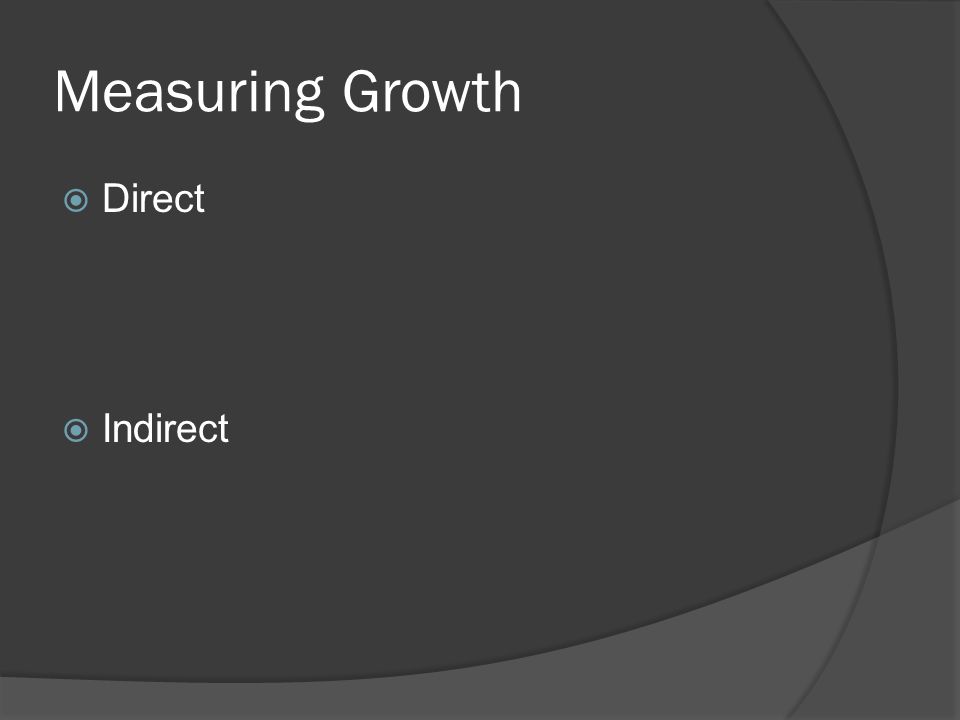 Measuring Growth

Direct

Indirect